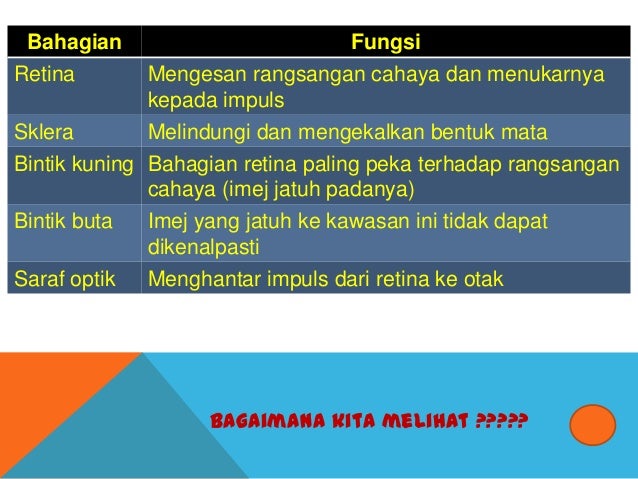 | Bahagian | Fungsi |
|---|---|
| Retina | Mengesan rangsangan cahaya dan menukarnya kepada impuls |
| Sklera | Melindungi dan mengekalkan bentuk mata |
| Bintik kuning | Bahagian retina paling peka terhadap rangsangan cahaya (imej jatuh padanya) |
| Bintik buta | Imej yang jatuh ke kawasan ini tidak dapat dikenalpasti |
| Saraf optik | Menghantar impuls dari retina ke otak |

BAGAIMANA KITA MELIHAT ?????